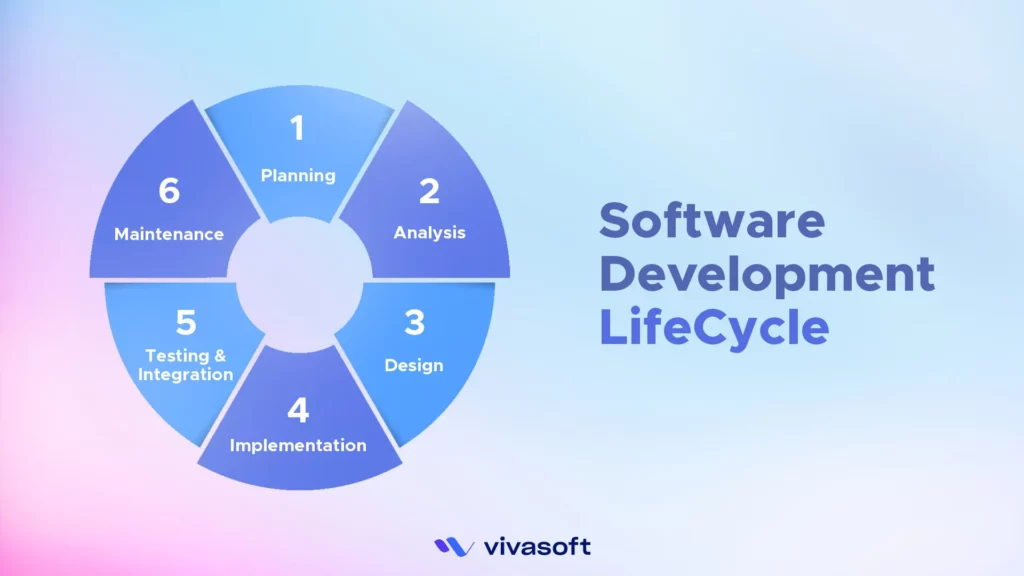 1
Planning

2
Analysis

3
Design

4
Implementation

5
Testing & Integration

6
Maintenance

Software Development LifeCycle

vivasoft